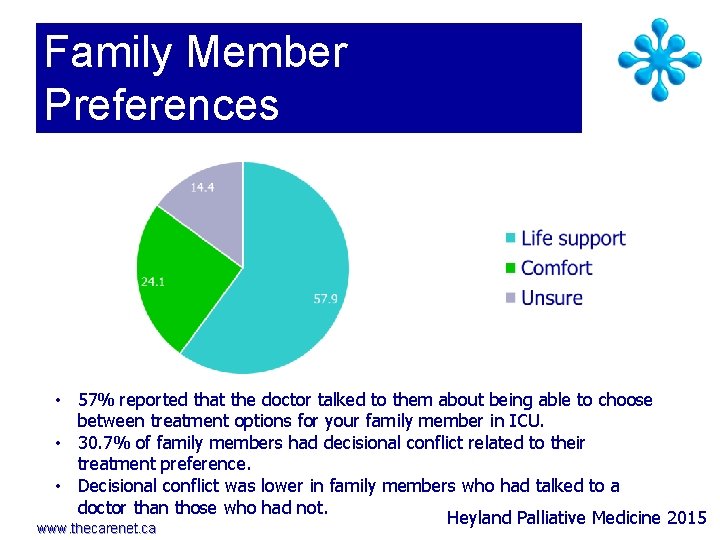 Family Member Preferences

14.4
24.1
57.9

Life support
Comfort
Unsure

• 57% reported that the doctor talked to them about being able to choose between treatment options for your family member in ICU.
• 30.7% of family members had decisional conflict related to their treatment preference.
• Decisional conflict was lower in family members who had talked to a doctor than those who had not.

Heyland Palliative Medicine 2015

www.thecarenet.ca